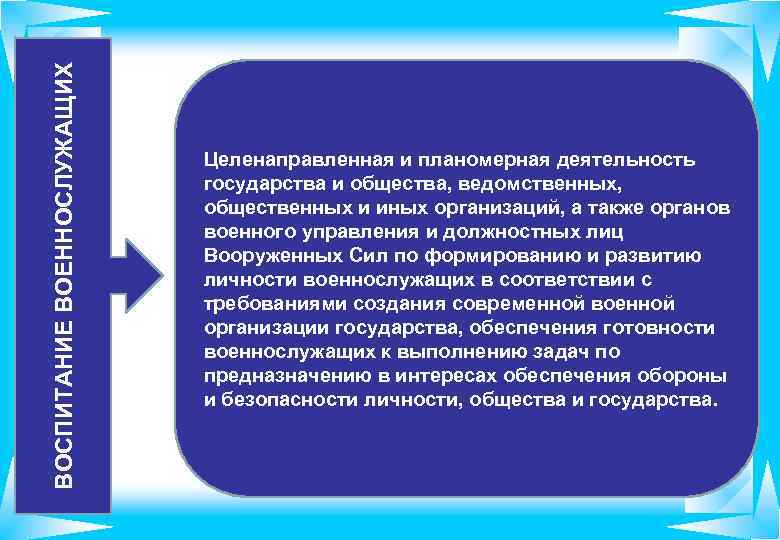 ВОСПИТАНИЕ ВОЕННОСЛУЖАЩИХ

Целенаправленная и планомерная деятельность государства и общества, ведомственных, общественных и иных организаций, а также органов военного управления и должностных лиц Вооруженных Сил по формированию и развитию личности военнослужащих в соответствии с требованиями создания современной военной организации государства, обеспечения готовности военнослужащих к выполнению задач по предназначению в интересах обеспечения обороны и безопасности личности, общества и государства.